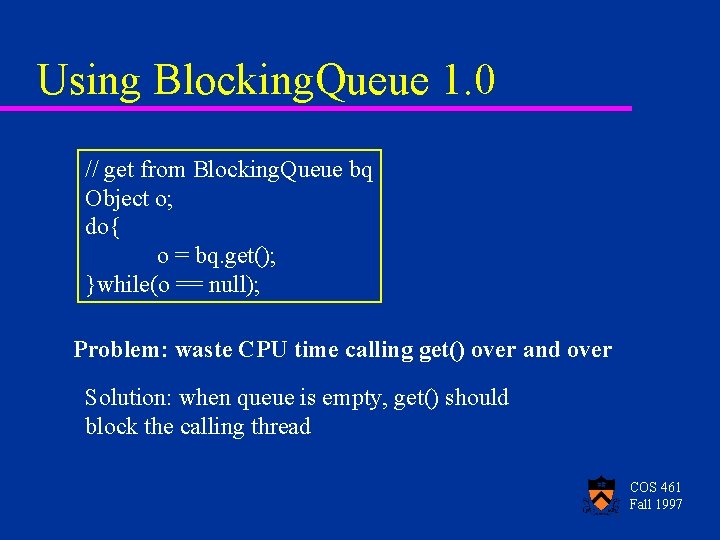 Using BlockingQueue 1.0

// get from BlockingQueue bq
Object o;
do{
o = bq.get();
}while(o == null);

Problem: waste CPU time calling get() over and over

Solution: when queue is empty, get() should block the calling thread

COS 461
Fall 1997